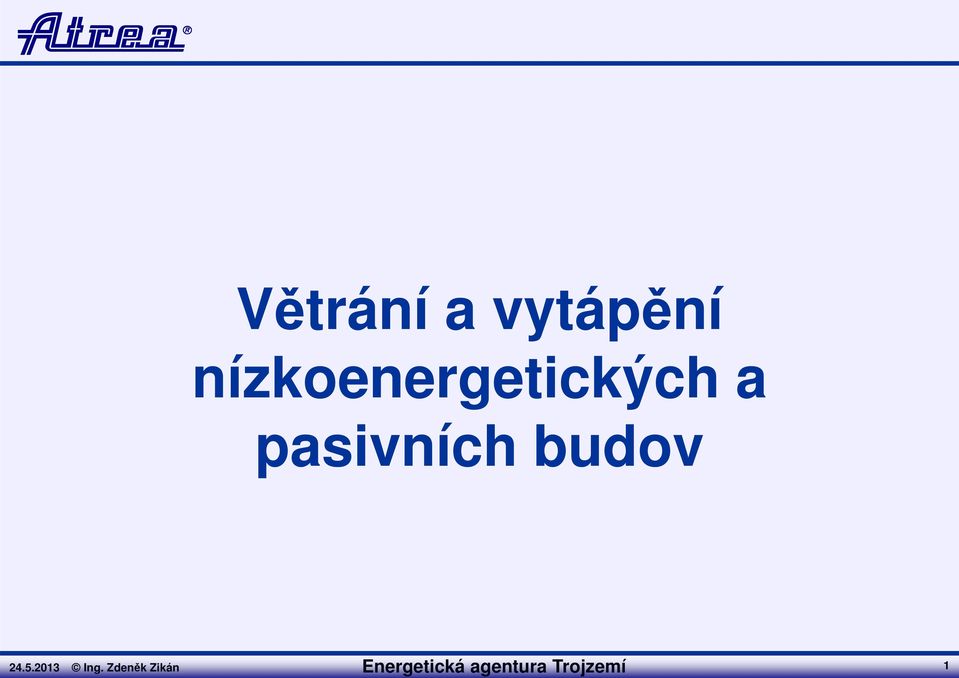 Atrea®

Větrání a vytápění nízkoenergetických a pasivních budov

24.5.2013 © Ing. Zdeněk Zikán Energetická agentura Trojzemí 1